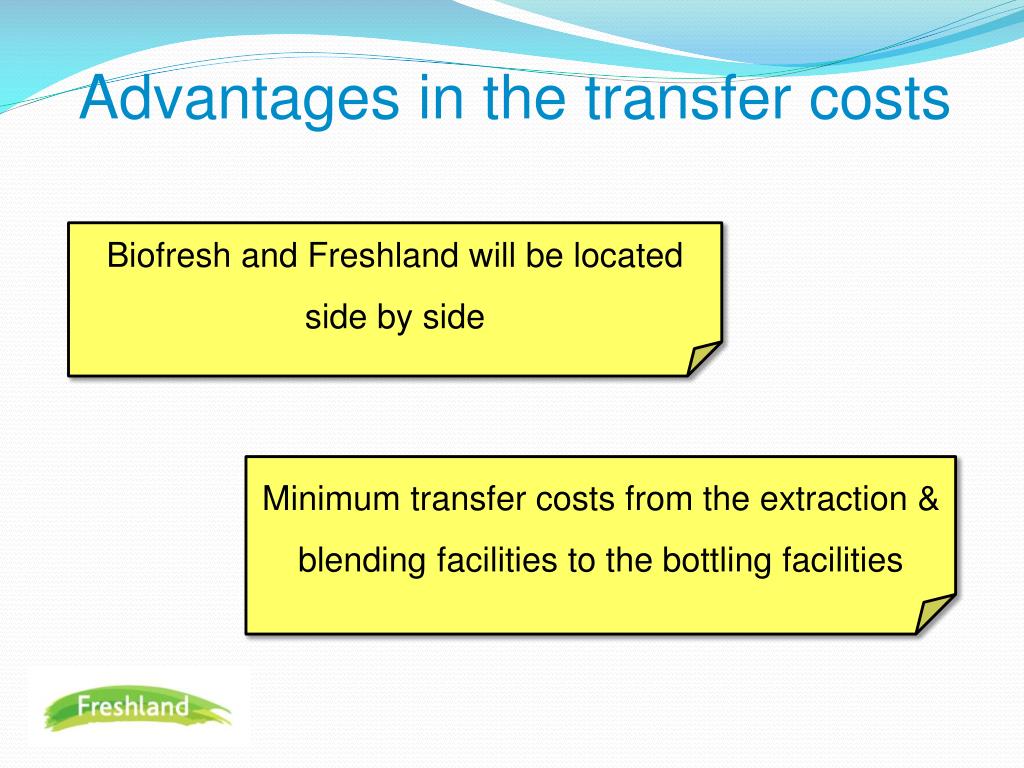 Advantages in the transfer costs

Biofresh and Freshland will be located side by side

Minimum transfer costs from the extraction & blending facilities to the bottling facilities

Freshland